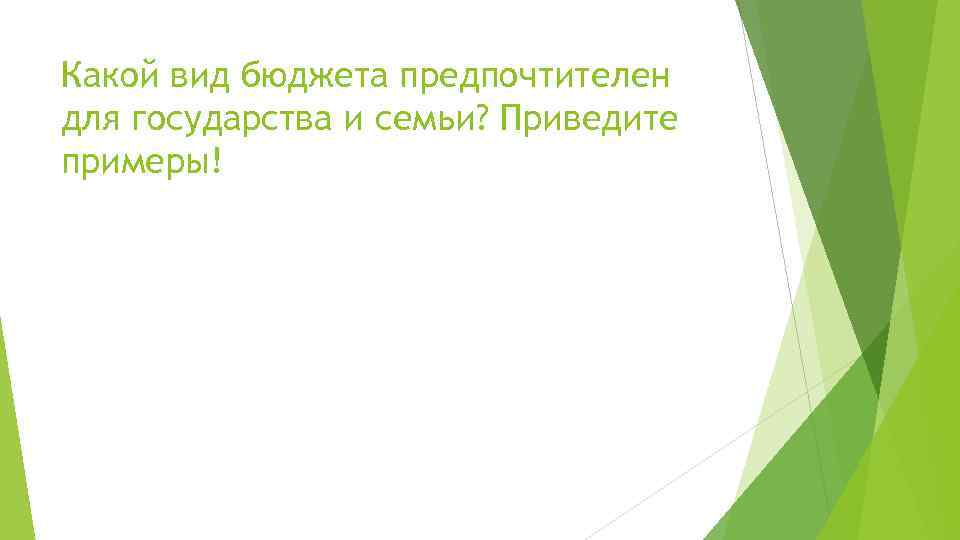 Какой вид бюджета предпочтителен для государства и семьи? Приведите примеры!